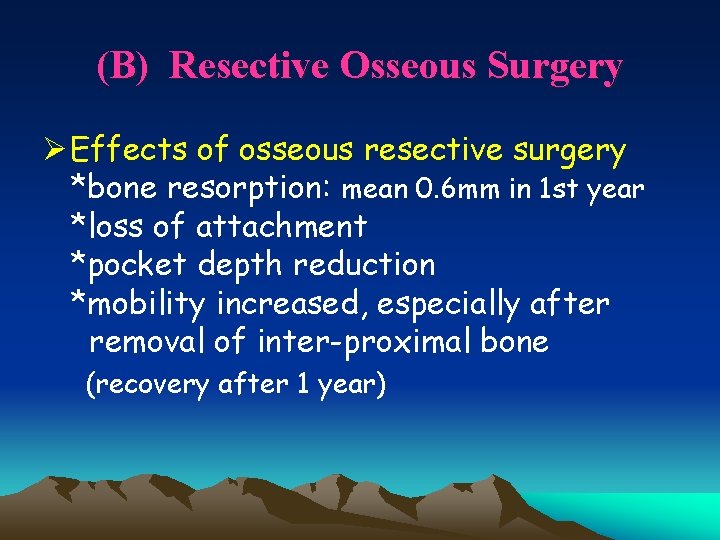 (B) Resective Osseous Surgery

➢Effects of osseous resective surgery
*bone resorption: mean 0.6mm in 1st year
*loss of attachment
*pocket depth reduction
*mobility increased, especially after removal of inter-proximal bone
(recovery after 1 year)